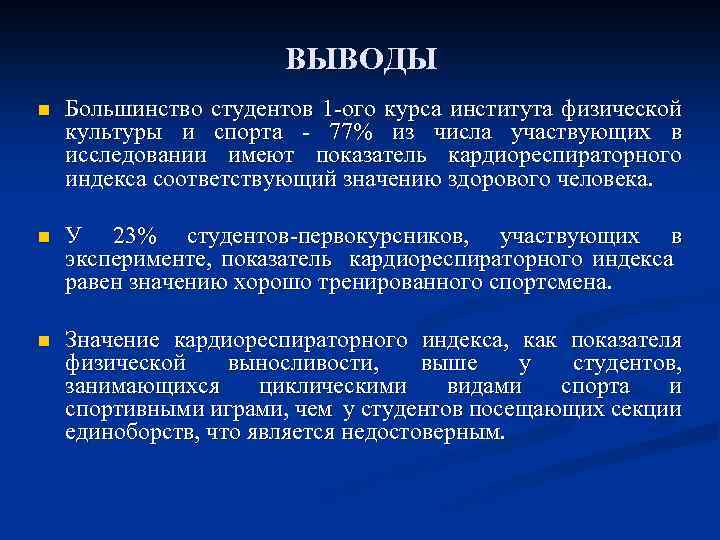 ВЫВОДЫ

Большинство студентов 1-ого курса института физической культуры и спорта - 77% из числа участвующих в исследовании имеют показатель кардиореспираторного индекса соответствующий значению здорового человека.

У 23% студентов-первокурсников, участвующих в эксперименте, показатель кардиореспираторного индекса равен значению хорошо тренированного спортсмена.

Значение кардиореспираторного индекса, как показателя физической выносливости, выше у студентов, занимающихся циклическими видами спорта и спортивными играми, чем у студентов посещающих секции единоборств, что является недостоверным.